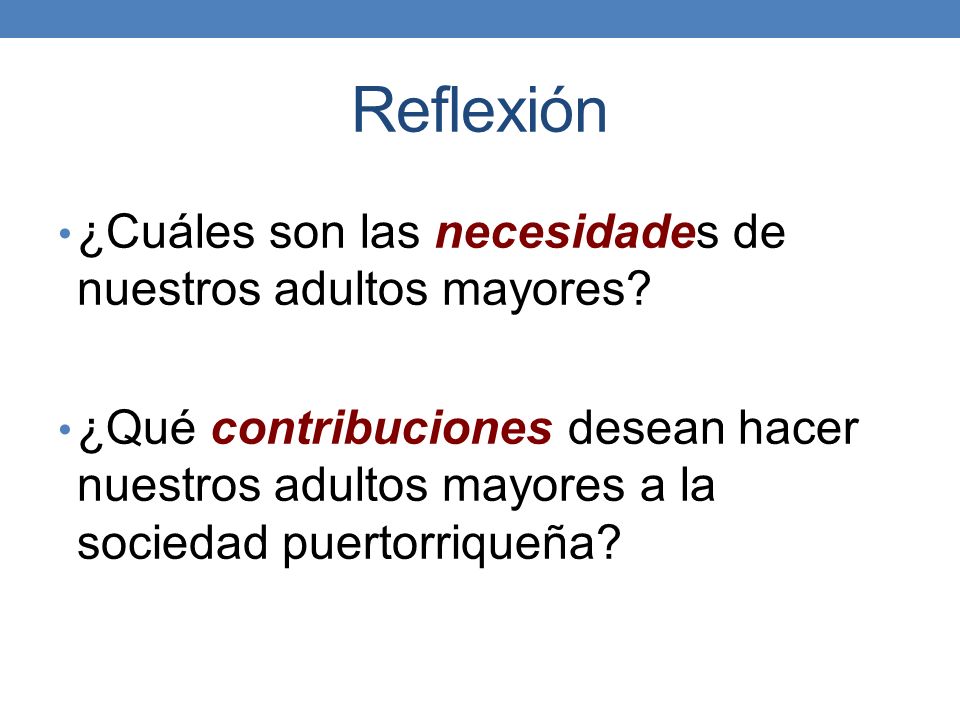 Reflexión

• ¿Cuáles son las necesidades de nuestros adultos mayores?

• ¿Qué contribuciones desean hacer nuestros adultos mayores a la sociedad puertorriqueña?